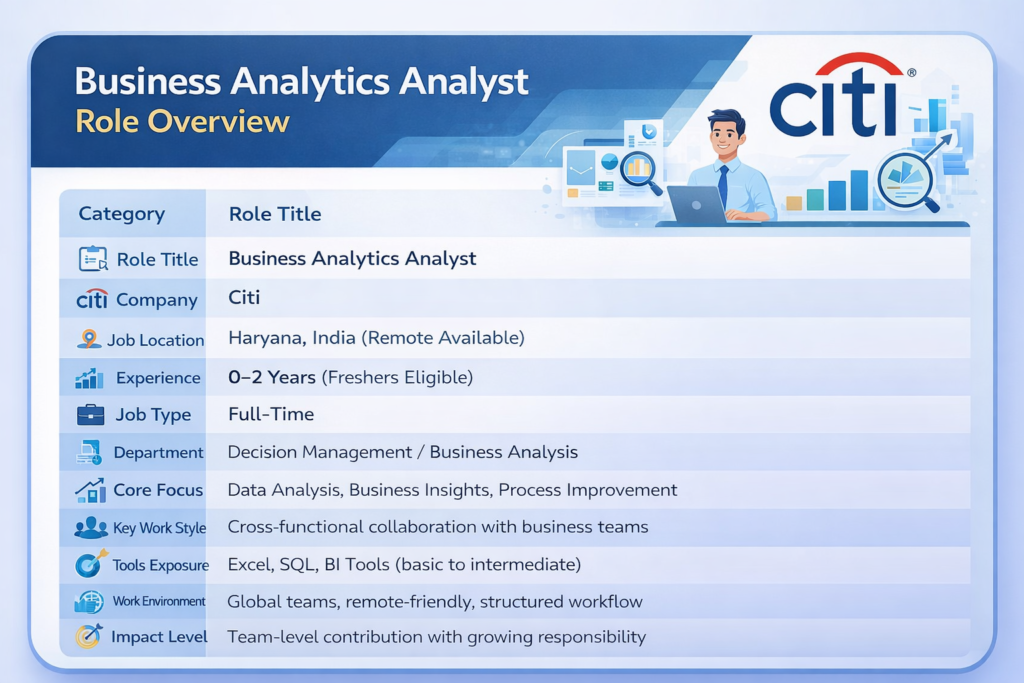 Business Analytics Analyst
Role Overview

citi®

| Category | Role Title |
|---|---|
| Role Title | Business Analytics Analyst |
| citi Company | Citi |
| Job Location | Haryana, India (Remote Available) |
| Experience | 0–2 Years (Freshers Eligible) |
| Job Type | Full-Time |
| Department | Decision Management / Business Analysis |
| Core Focus | Data Analysis, Business Insights, Process Improvement |
| Key Work Style | Cross-functional collaboration with business teams |
| Tools Exposure | Excel, SQL, BI Tools (basic to intermediate) |
| Work Environment | Global teams, remote-friendly, structured workflow |
| Impact Level | Team-level contribution with growing responsibility |